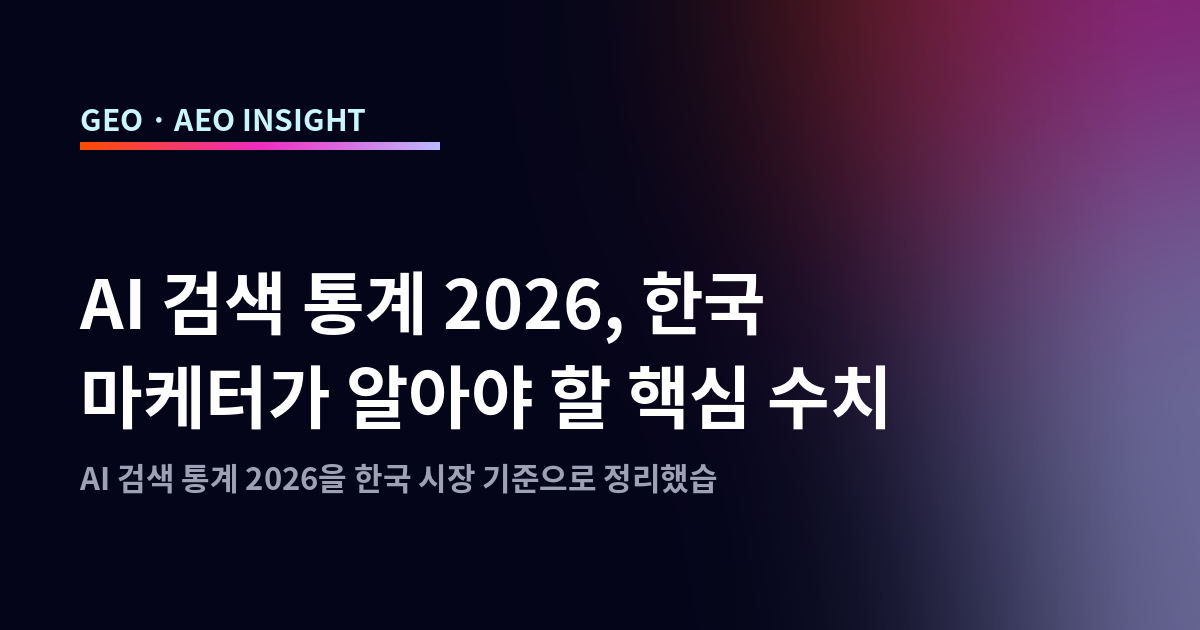 GEO · AEO INSIGHT

AI 검색 통계 2026, 한국 마케터가 알아야 할 핵심 수치

AI 검색 통계 2026을 한국 시장 기준으로 정리했습